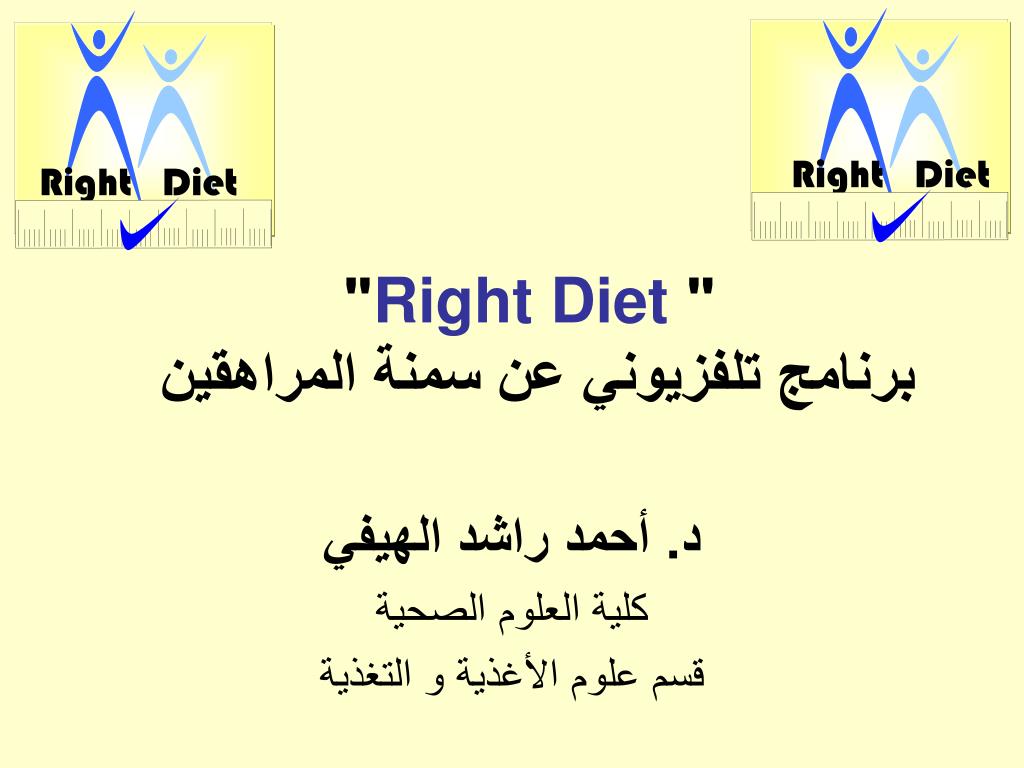 Right Diet

Right Diet

"Right Diet "
برنامج تلفزيوني عن سمنة المراهقين

د. أحمد راشد الهيفي
كلية العلوم الصحية
قسم علوم الأغذية و التغذية